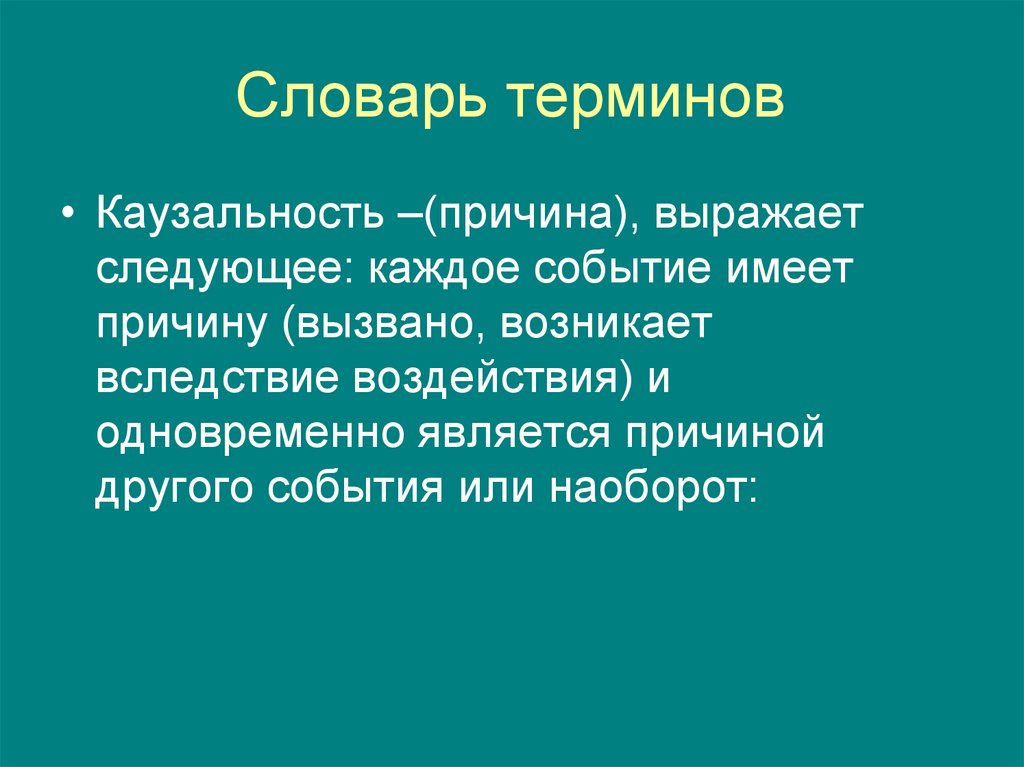 Словарь терминов

• Каузальность –(причина), выражает следующее: каждое событие имеет причину (вызвано, возникает вследствие воздействия) и одновременно является причиной другого события или наоборот: